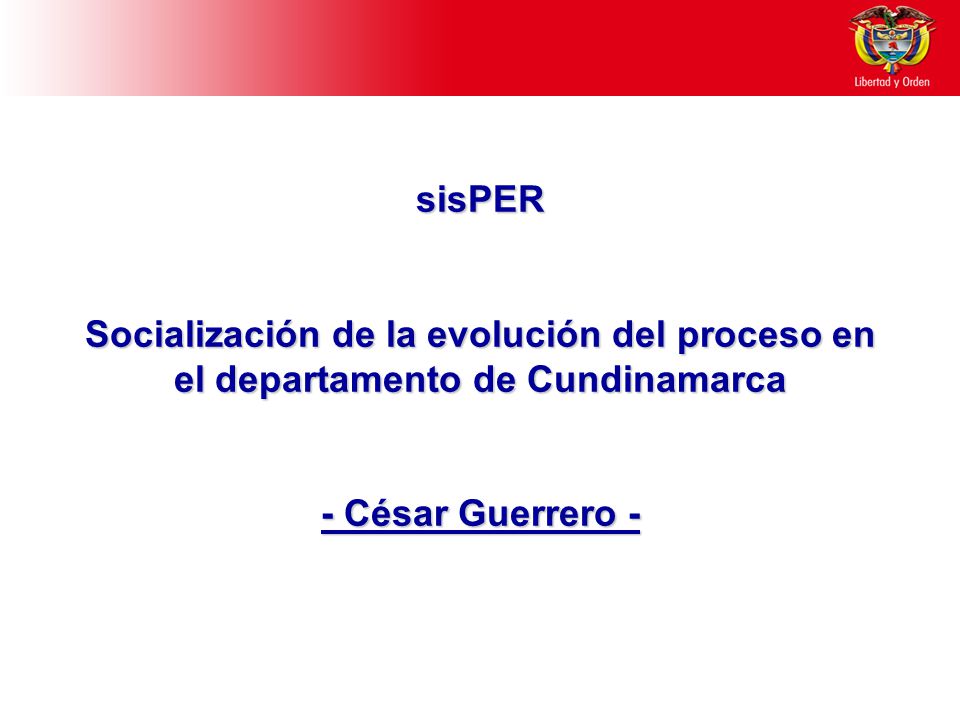 Libertad y Orden

sisPER

Socialización de la evolución del proceso en el departamento de Cundinamarca

- César Guerrero -